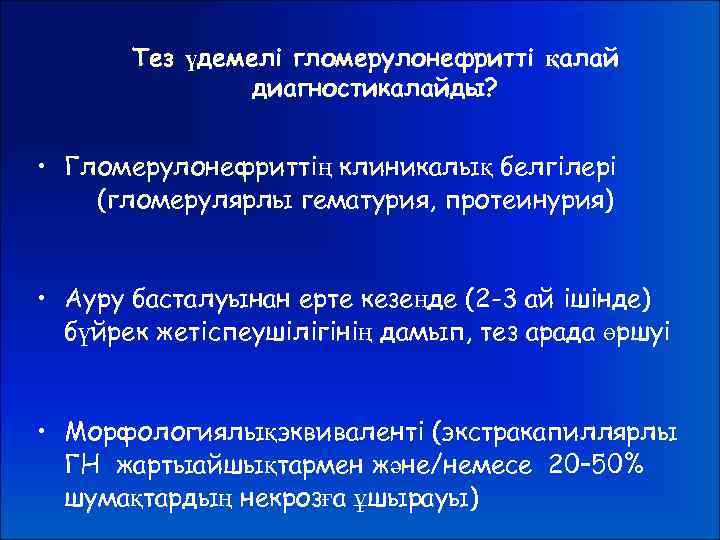 Тез үдемелі гломерулонефритті қалай диагностикалайды?

• Гломерулонефриттің клиникалық белгілері (гломерулярлы гематурия, протеинурия)

• Ауру басталуынан ерте кезеңде (2-3 ай ішінде) бүйрек жетіспеушілігінің дамып, тез арада өршуі

• Морфологиялықэквиваленті (экстракапиллярлы ГН жартыайшықтармен және/немесе 20-50% шумақтардың некрозға ұшырауы)